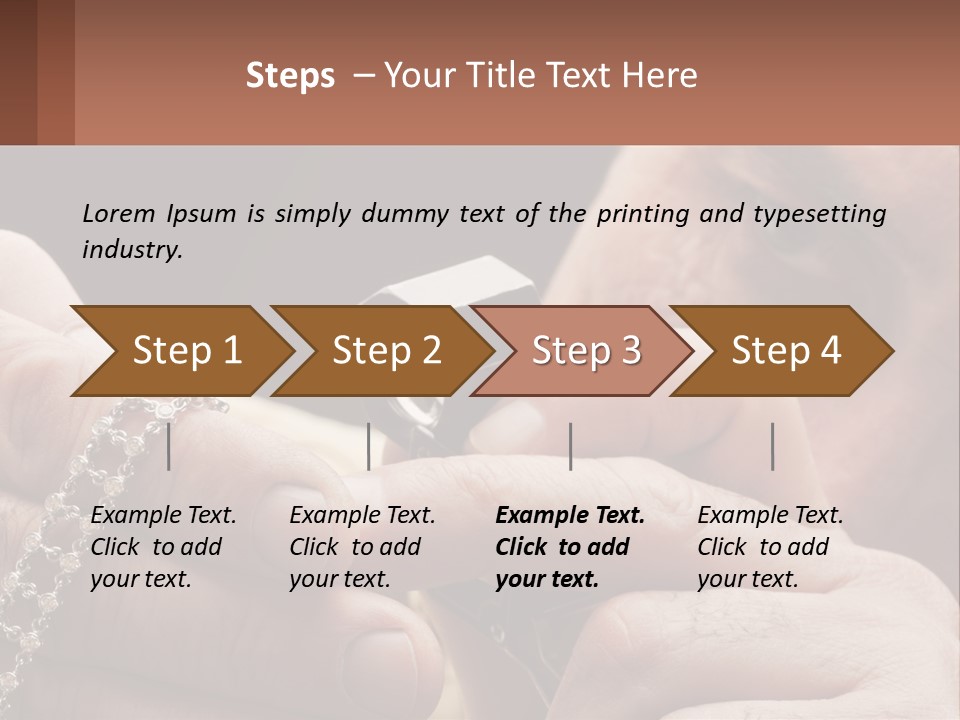 Steps – Your Title Text Here

Lorem Ipsum is simply dummy text of the printing and typesetting industry.

Step 1

Step 2

Step 3

Step 4

Example Text. Click to add your text.

Example Text. Click to add your text.

Example Text. Click to add your text.

Example Text. Click to add your text.